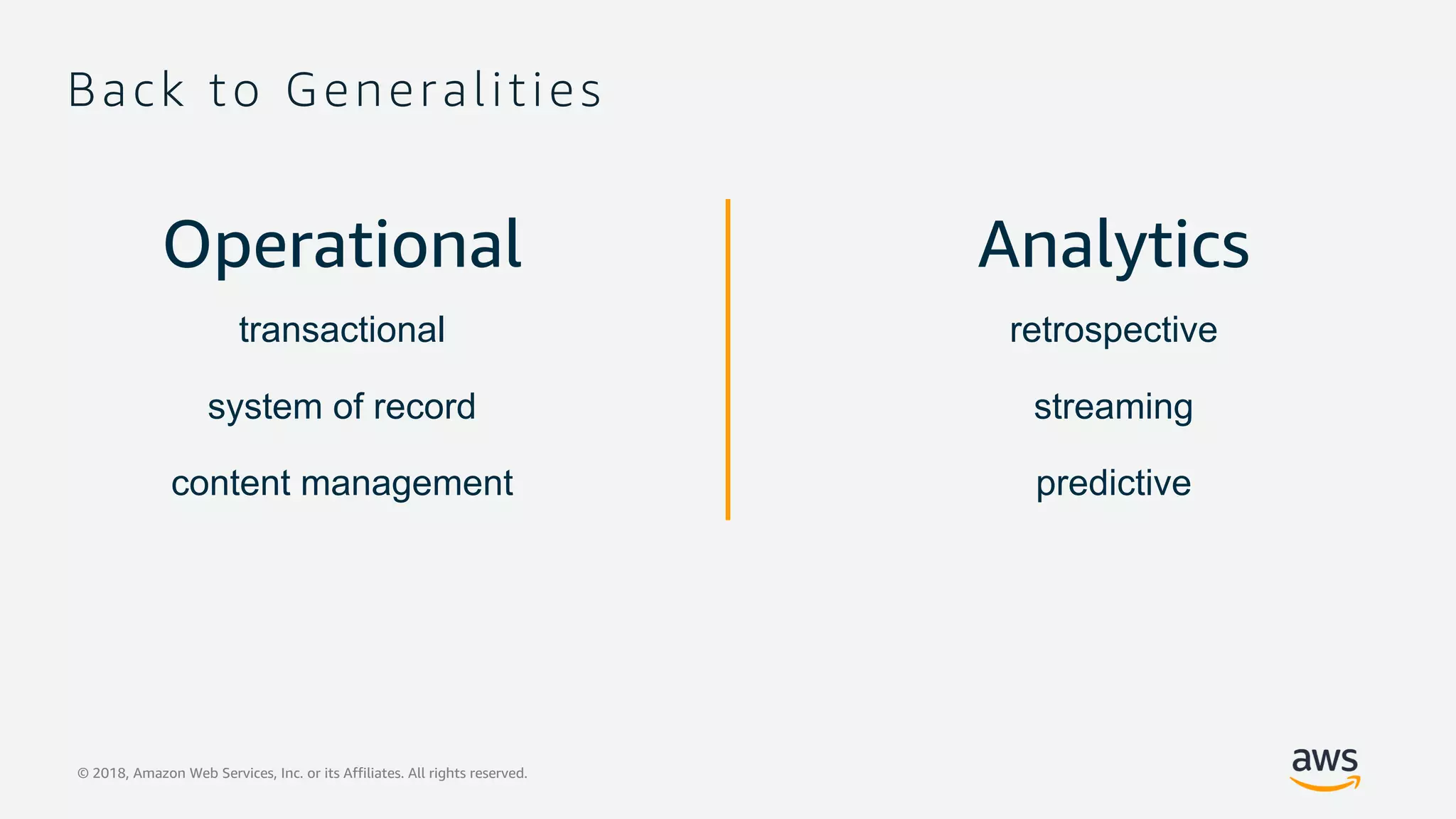 Back to Generalities

Operational

transactional

system of record

content management

Analytics

retrospective

streaming

predictive

© 2018, Amazon Web Services, Inc. or its Affiliates. All rights reserved.

aws